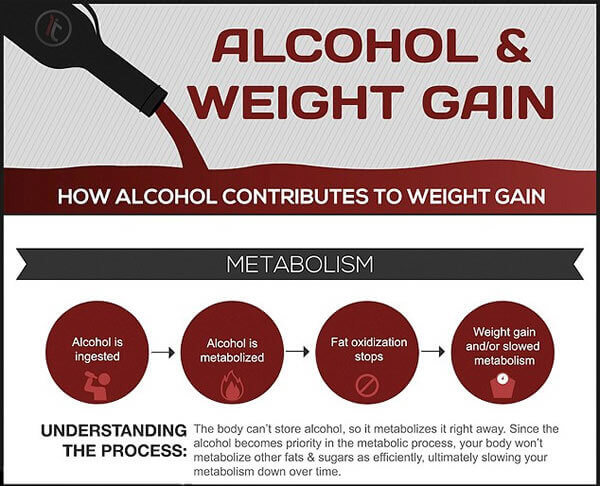 ALCOHOL & WEIGHT GAIN

HOW ALCOHOL CONTRIBUTES TO WEIGHT GAIN

METABOLISM

Alcohol is ingested

Alcohol is metabolized

Fat oxidization stops

Weight gain and/or slowed metabolism

UNDERSTANDING THE PROCESS:

The body can't store alcohol, so it metabolizes it right away. Since the alcohol becomes priority in the metabolic process, your body won't metabolize other fats & sugars as efficiently, ultimately slowing your metabolism down over time.